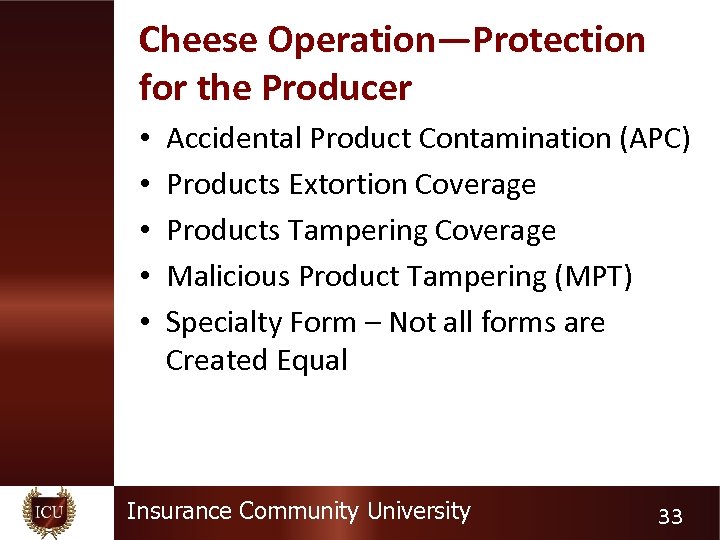 Cheese Operation—Protection for the Producer

• Accidental Product Contamination (APC)
• Products Extortion Coverage
• Products Tampering Coverage
• Malicious Product Tampering (MPT)
• Specialty Form – Not all forms are Created Equal

ICU

Insurance Community University

33